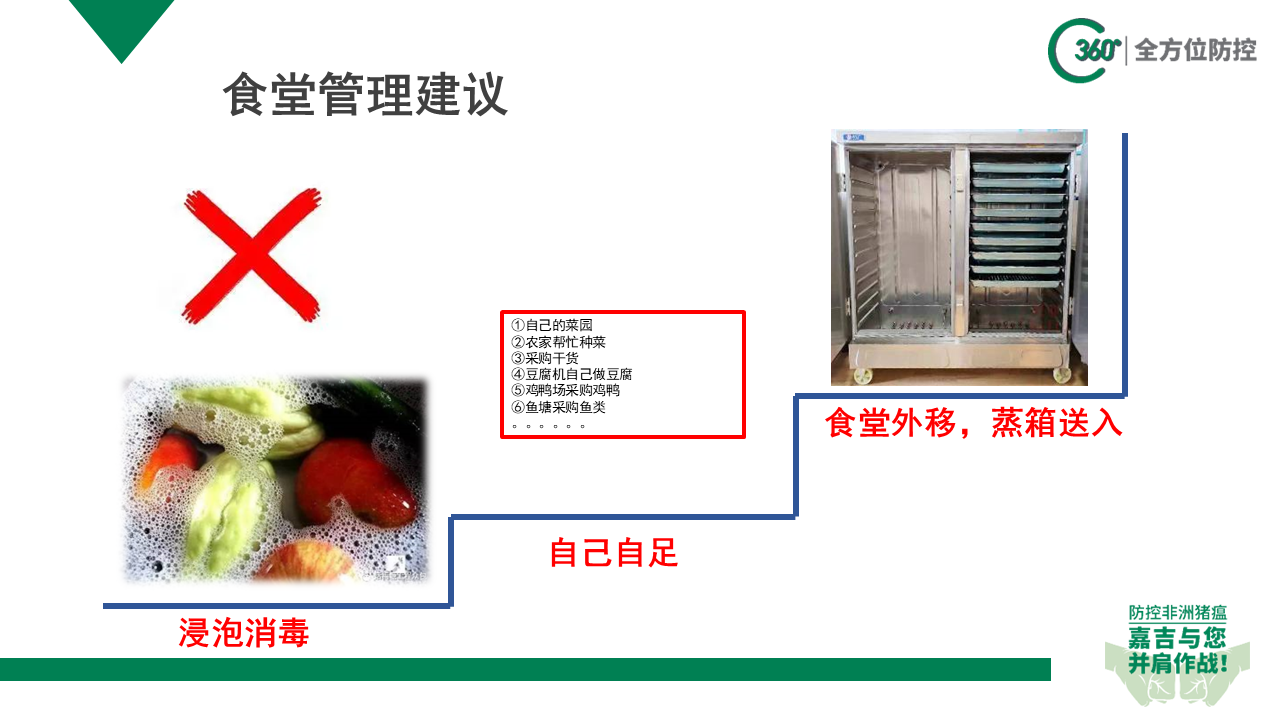 360° 全方位防控

食堂管理建议

①自己的菜园
②农家帮忙种菜
③采购干货
④豆腐机自己做豆腐
⑤鸡鸭场采购鸡鸭
⑥鱼塘采购鱼类
。。。。。。

食堂外移，蒸箱送入

自己自足

浸泡消毒

防控非洲猪瘟
嘉吉与您
并肩作战！